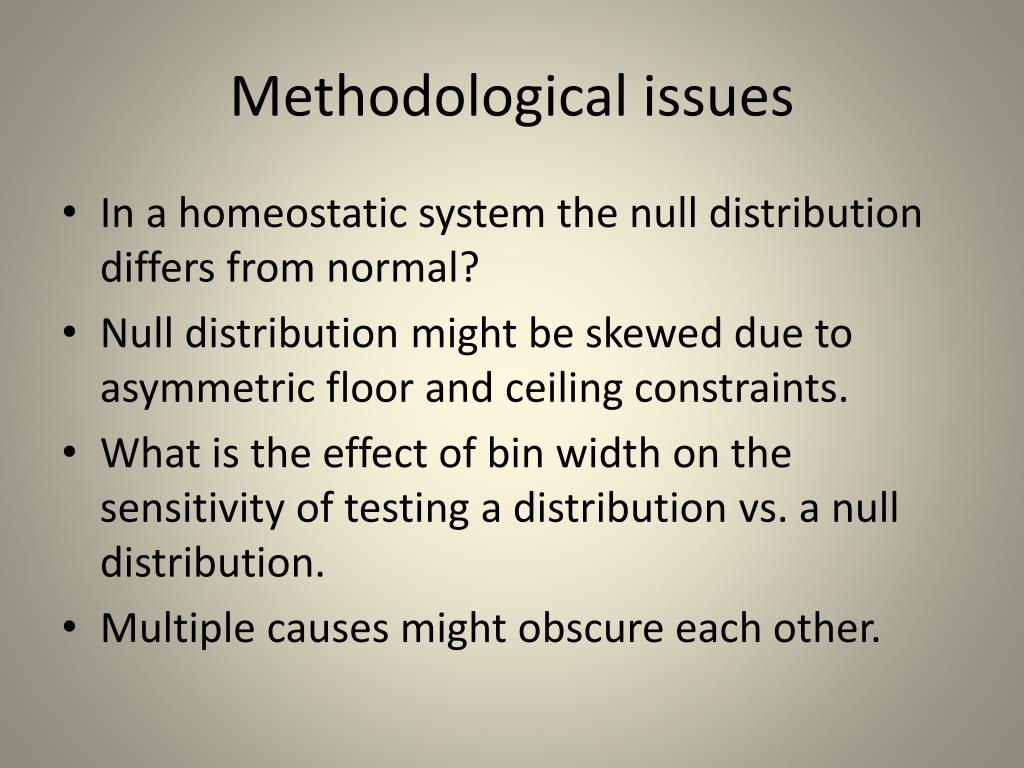 Methodological issues

• In a homeostatic system the null distribution differs from normal?
• Null distribution might be skewed due to asymmetric floor and ceiling constraints.
• What is the effect of bin width on the sensitivity of testing a distribution vs. a null distribution.
• Multiple causes might obscure each other.